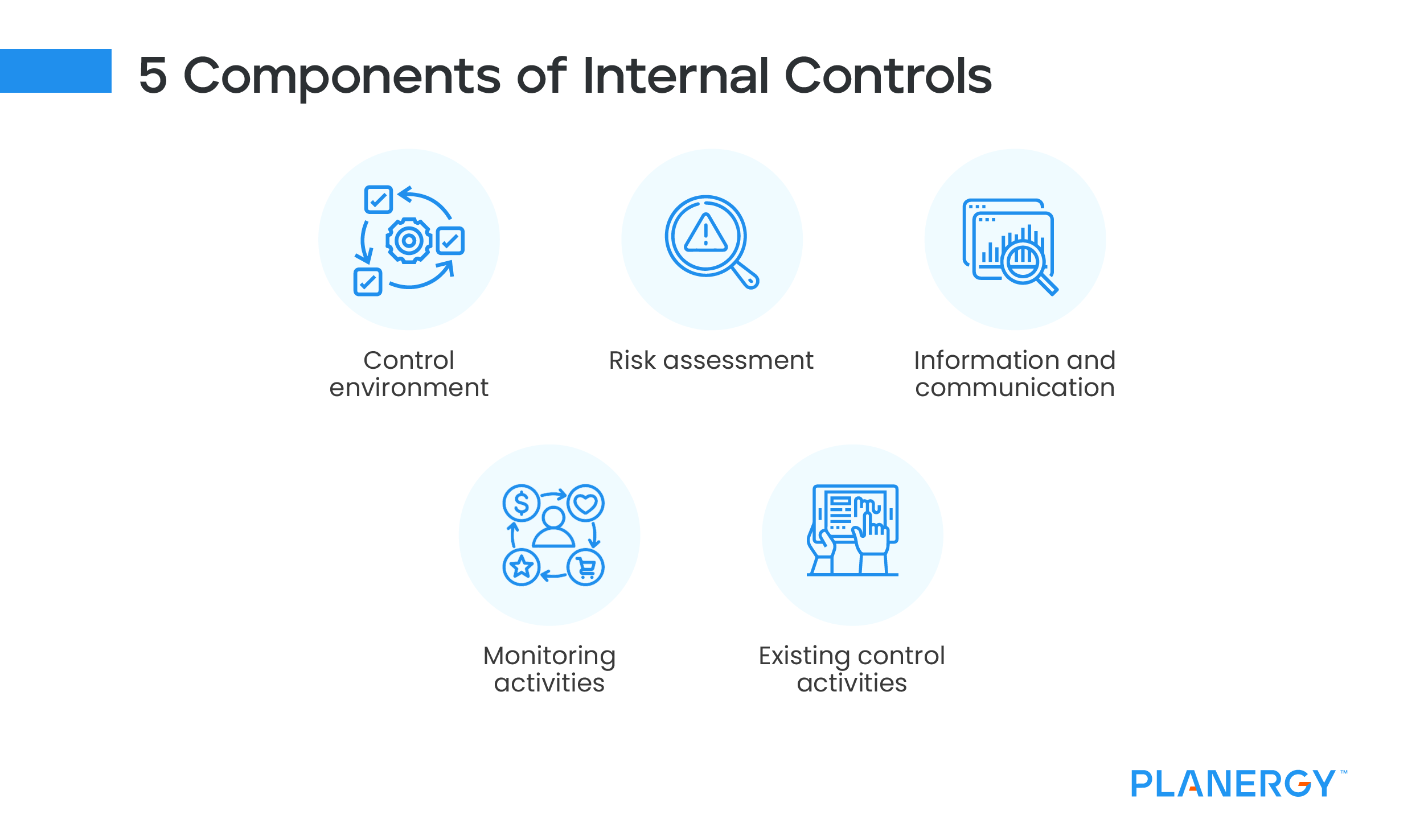 5 Components of Internal Controls

Control environment

Risk assessment

Information and communication

Monitoring activities

Existing control activities

PLANERGY™